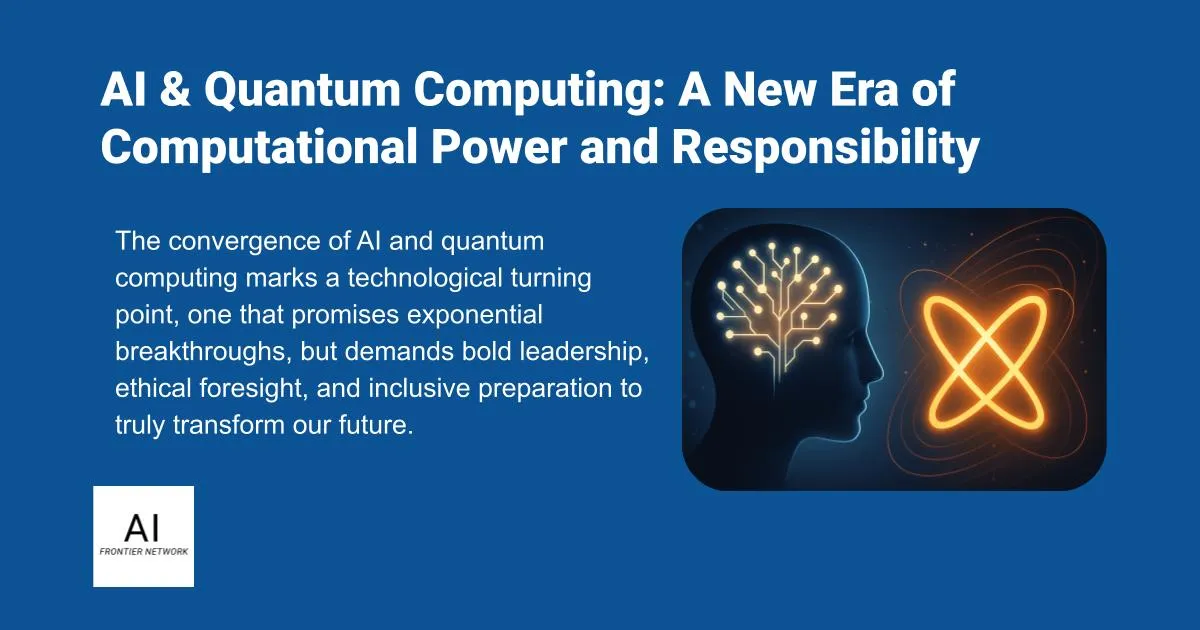 AI & Quantum Computing: A New Era of Computational Power and Responsibility

The convergence of AI and quantum computing marks a technological turning point, one that promises exponential breakthroughs, but demands bold leadership, ethical foresight, and inclusive preparation to truly transform our future.

AI
FRONTIER NETWORK